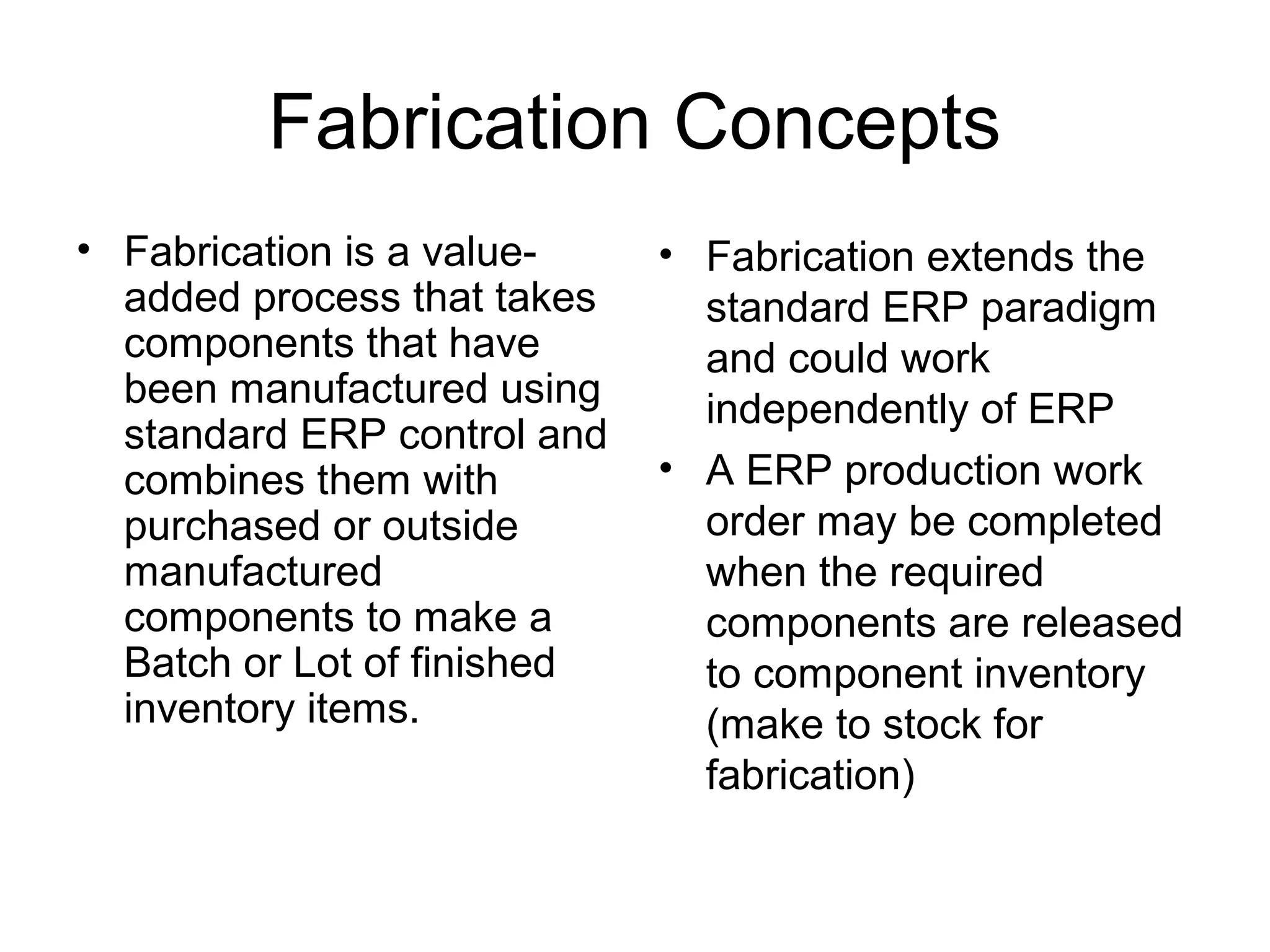 Fabrication Concepts

• Fabrication is a value-added process that takes components that have been manufactured using standard ERP control and combines them with purchased or outside manufactured components to make a Batch or Lot of finished inventory items.

• Fabrication extends the standard ERP paradigm and could work independently of ERP

• A ERP production work order may be completed when the required components are released to component inventory (make to stock for fabrication)